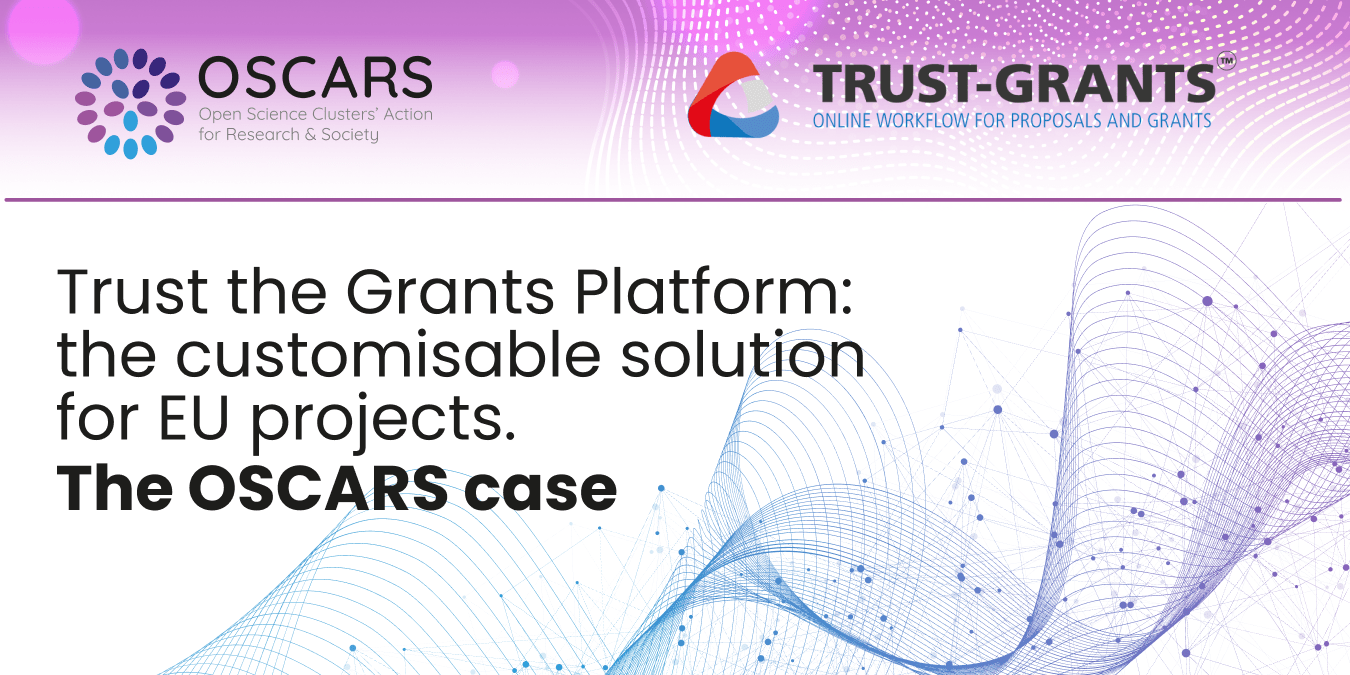 OSCARS
Open Science Clusters' Action for Research & Society

TRUST-GRANTS™
ONLINE WORKFLOW FOR PROPOSALS AND GRANTS

Trust the Grants Platform: the customisable solution for EU projects.
The OSCARS case